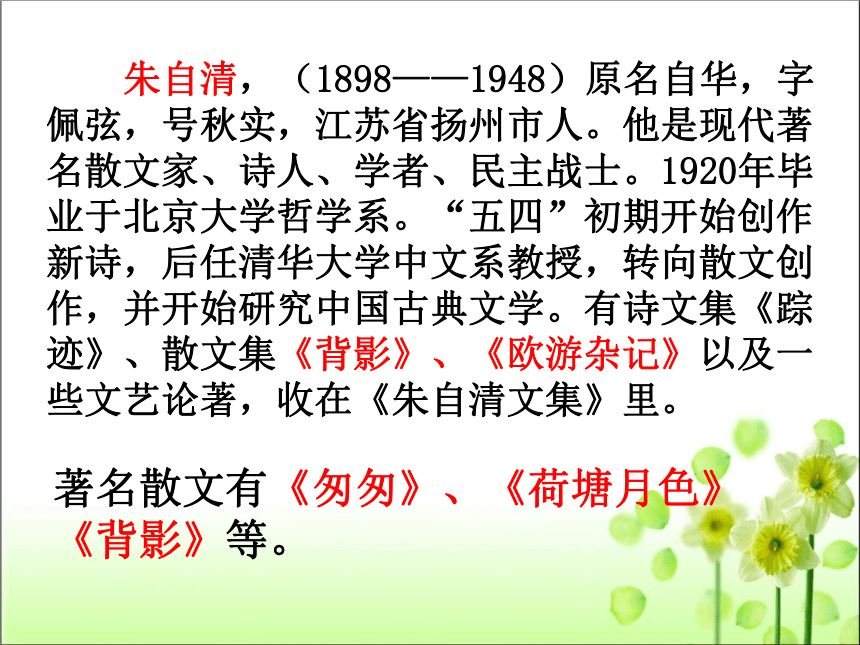 朱自清，（1898——1948）原名自华，字佩弦，号秋实，江苏省扬州市人。他是现代著名散文家、诗人、学者、民主战士。1920年毕业于北京大学哲学系。“五四”初期开始创作新诗，后任清华大学中文系教授，转向散文创作，并开始研究中国古典文学。有诗文集《踪迹》、散文集《背影》、《欧游杂记》以及一些文艺论著，收在《朱自清文集》里。

著名散文有《匆匆》、《荷塘月色》《背影》等。